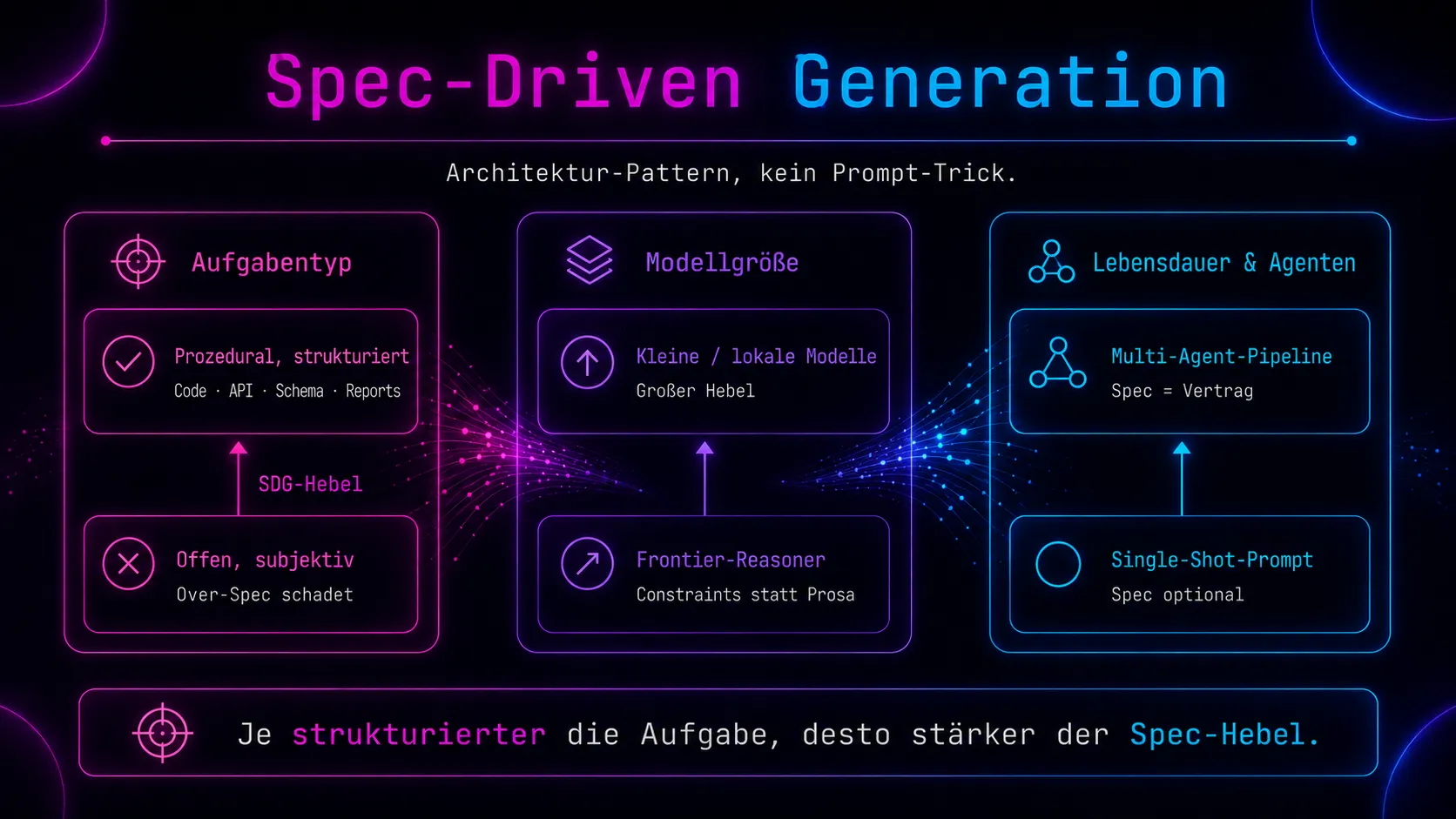 Spec-Driven Generation

Architektur-Pattern, kein Prompt-Trick.

Aufgabentyp

Prozedural, strukturiert
Code · API · Schema · Reports

SDG-Hebel

Offen, subjektiv
Over-Spec schadet

Modellgröße

Kleine / lokale Modelle
Großer Hebel

Frontier-Reasoner
Constraints statt Prosa

Lebensdauer & Agenten

Multi-Agent-Pipeline
Spec = Vertrag

Single-Shot-Prompt
Spec optional

Je strukturierter die Aufgabe, desto stärker der Spec-Hebel.